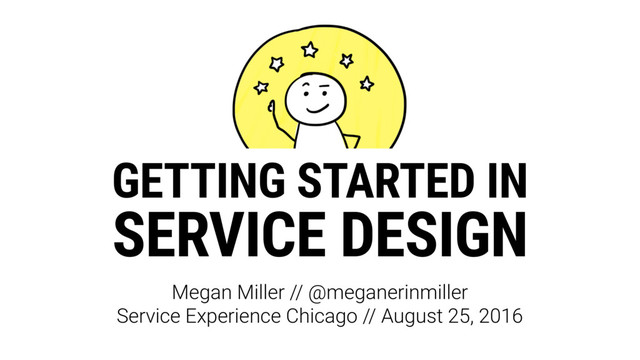 GETTING STARTED IN
SERVICE DESIGN

Megan Miller // @meganerinmiller
Service Experience Chicago // August 25, 2016